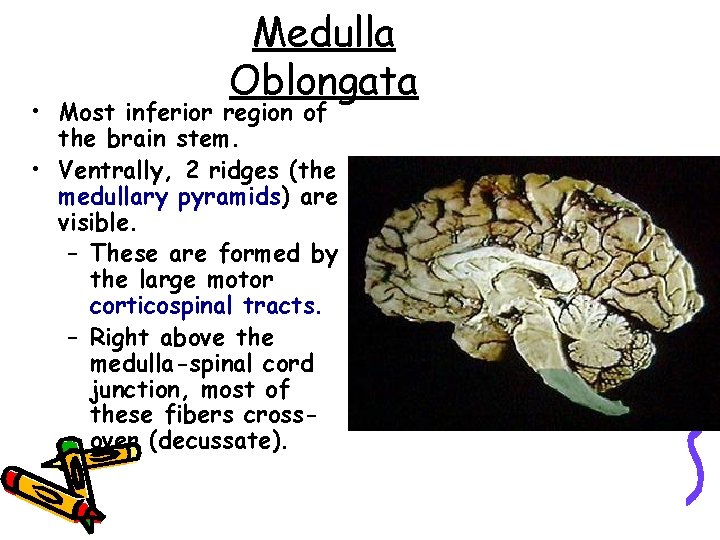 Medulla Oblongata

• Most inferior region of the brain stem.
• Ventrally, 2 ridges (the medullary pyramids) are visible.
– These are formed by the large motor corticospinal tracts.
– Right above the medulla-spinal cord junction, most of these fibers cross-over (decussate).